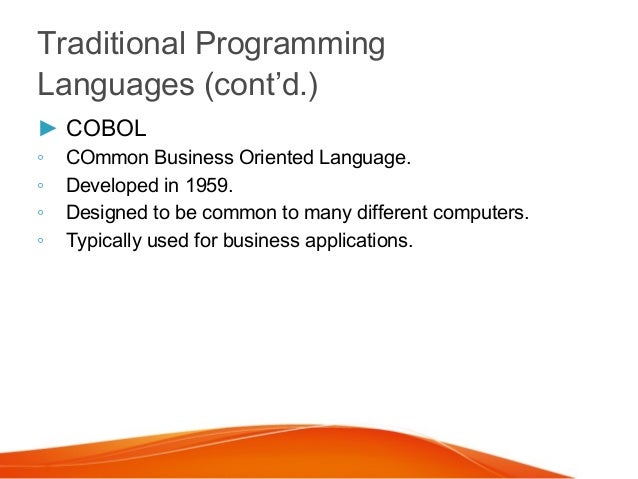 Traditional Programming Languages (cont'd.)

► COBOL
◦ COmmon Business Oriented Language.
◦ Developed in 1959.
◦ Designed to be common to many different computers.
◦ Typically used for business applications.